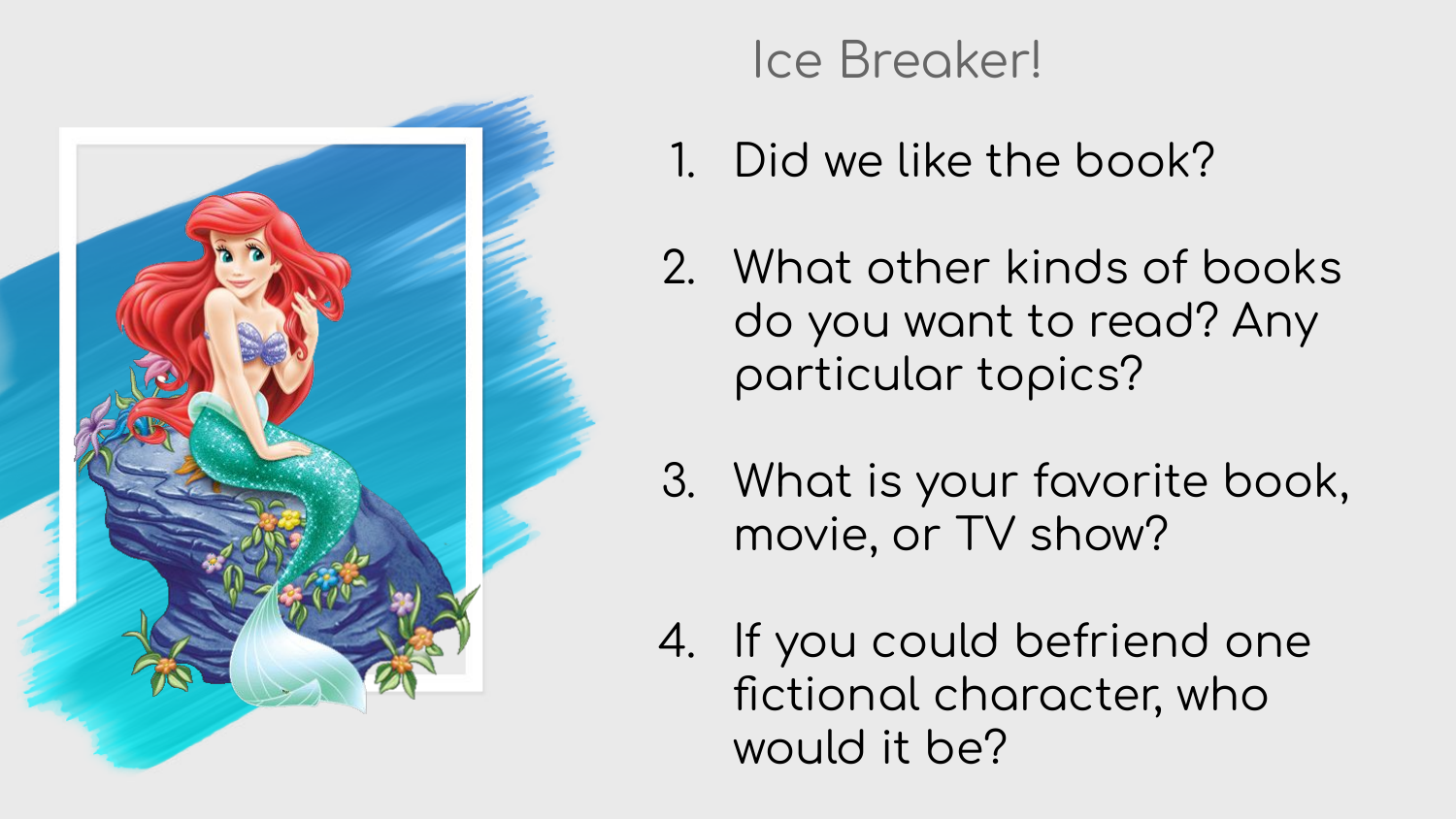 Ice Breaker!

1. Did we like the book?

2. What other kinds of books do you want to read? Any particular topics?

3. What is your favorite book, movie, or TV show?

4. If you could befriend one fictional character, who would it be?